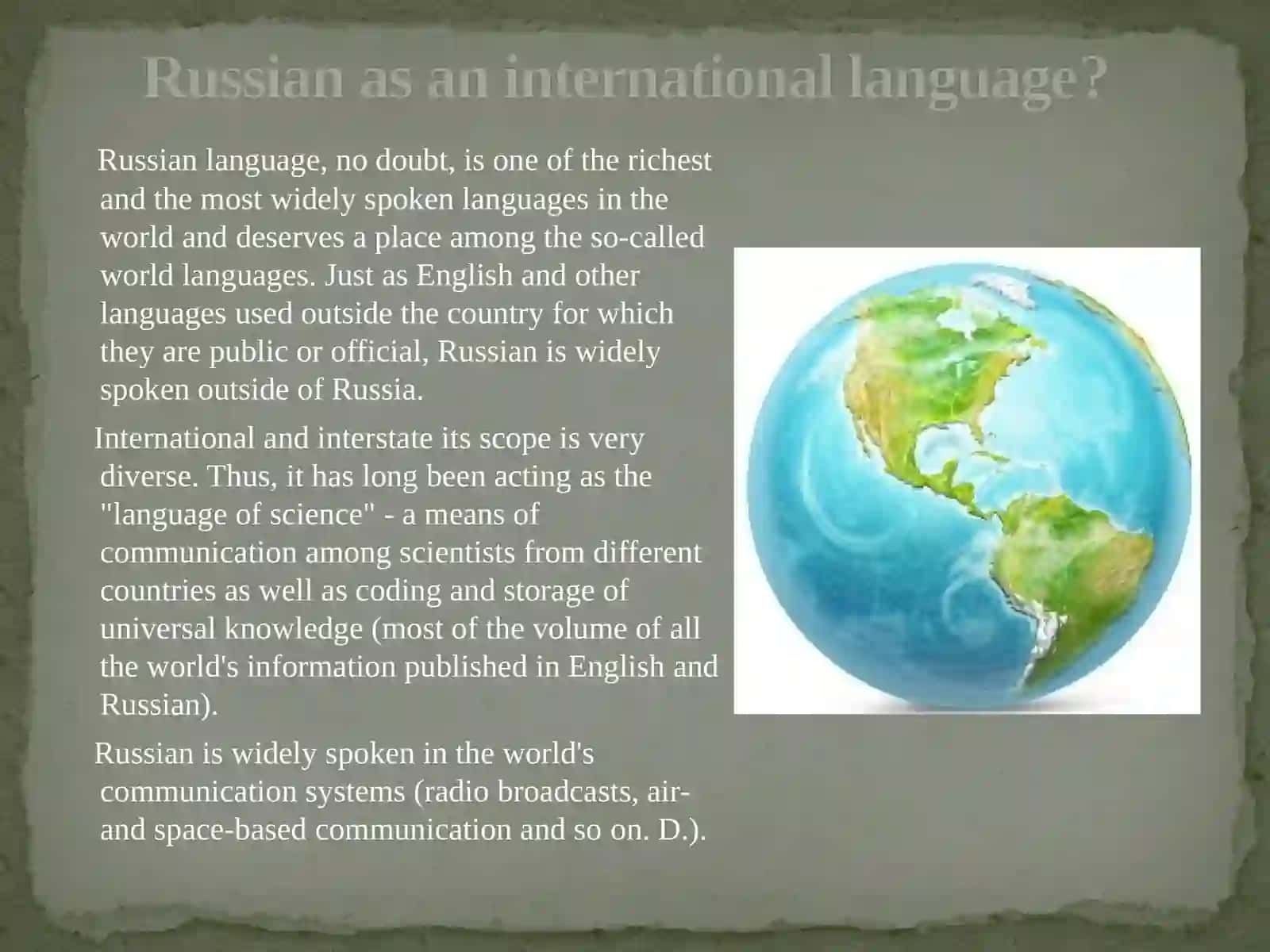 Russian as an international language?

Russian language, no doubt, is one of the richest and the most widely spoken languages in the world and deserves a place among the so-called world languages. Just as English and other languages used outside the country for which they are public or official, Russian is widely spoken outside of Russia.

International and interstate its scope is very diverse. Thus, it has long been acting as the "language of science" - a means of communication among scientists from different countries as well as coding and storage of universal knowledge (most of the volume of all the world's information published in English and Russian).

Russian is widely spoken in the world's communication systems (radio broadcasts, air- and space-based communication and so on. D.).